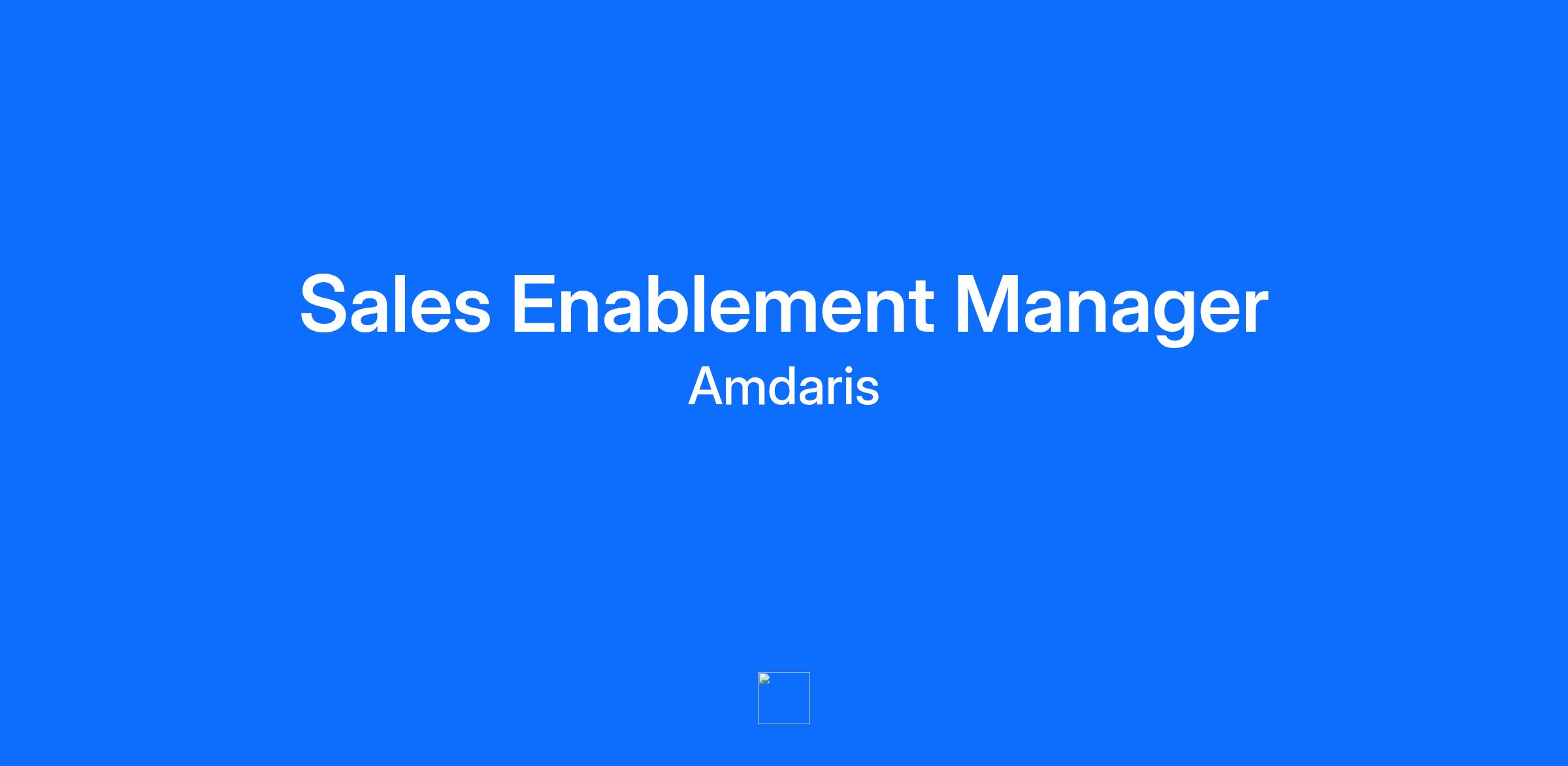 Sales Enablement Manager

Amdaris